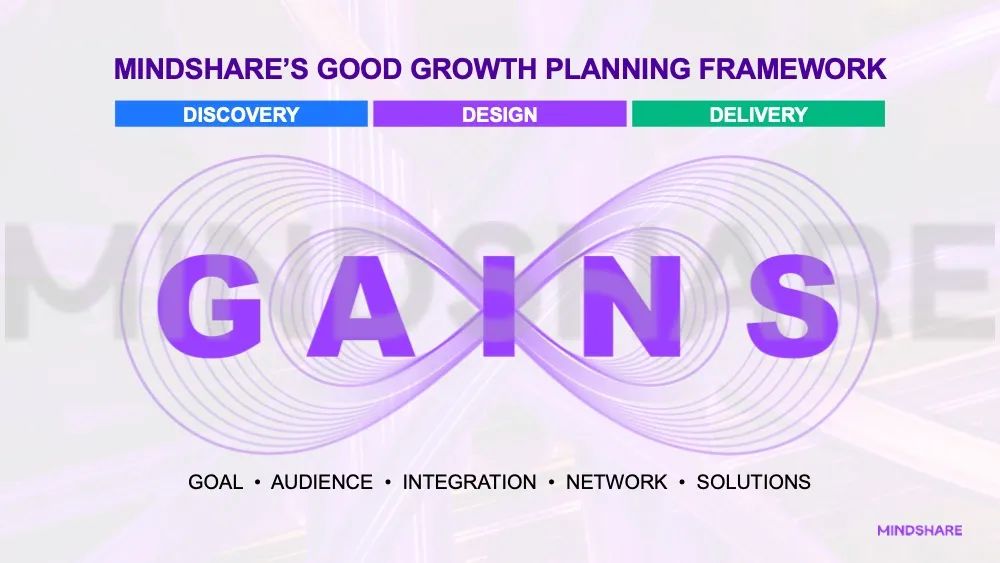 MINDSHARE'S GOOD GROWTH PLANNING FRAMEWORK

DISCOVERY
DESIGN
DELIVERY

MINDSHARE

GAINS

GOAL • AUDIENCE • INTEGRATION • NETWORK • SOLUTIONS

MINDSHARE